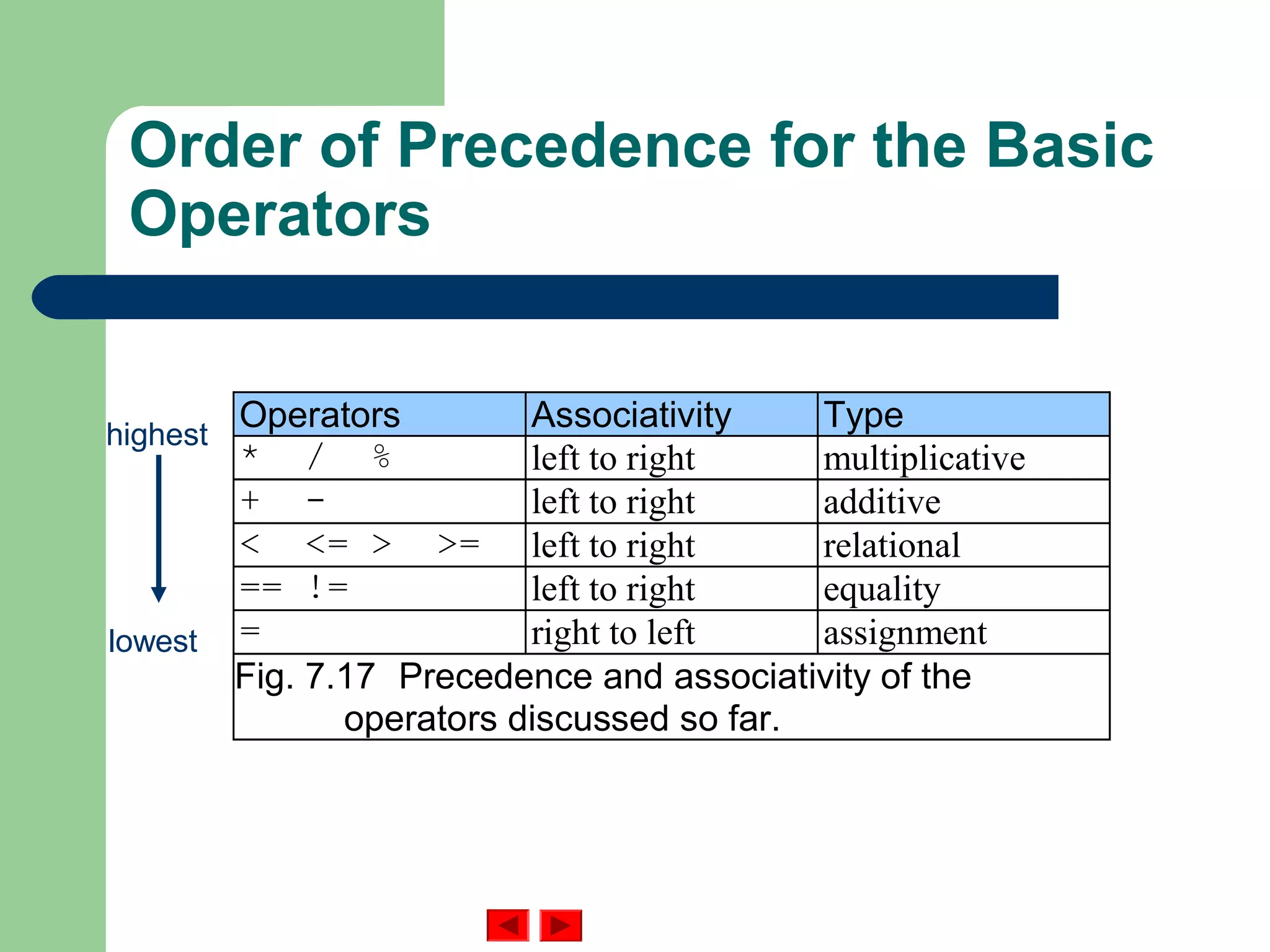 Order of Precedence for the Basic Operators

highest

lowest

| Operators | Associativity | Type |
|---|---|---|
| * / % | left to right | multiplicative |
| + - | left to right | additive |
| < <= > >= | left to right | relational |
| == != | left to right | equality |
| = | right to left | assignment |

Fig. 7.17 Precedence and associativity of the operators discussed so far.